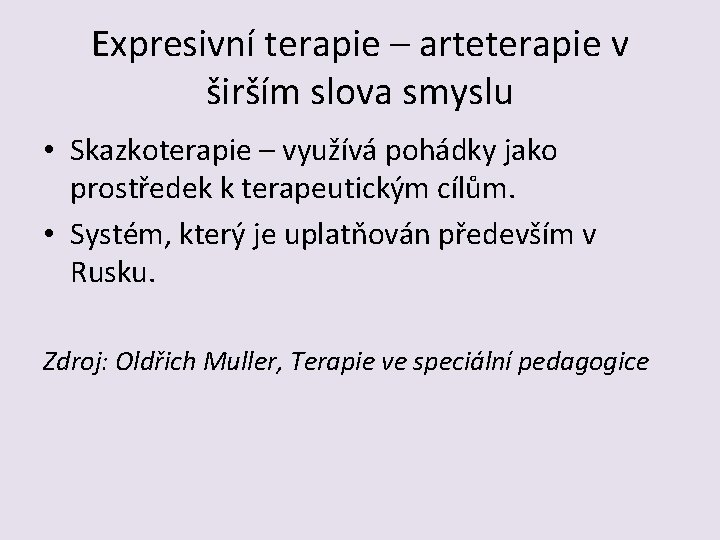 Expresivní terapie – arteterapie v širším slova smyslu

• Skazkoterapie – využívá pohádky jako prostředek k terapeutickým cílům.
• Systém, který je uplatňován především v Rusku.

Zdroj: Oldřich Muller, Terapie ve speciální pedagogice